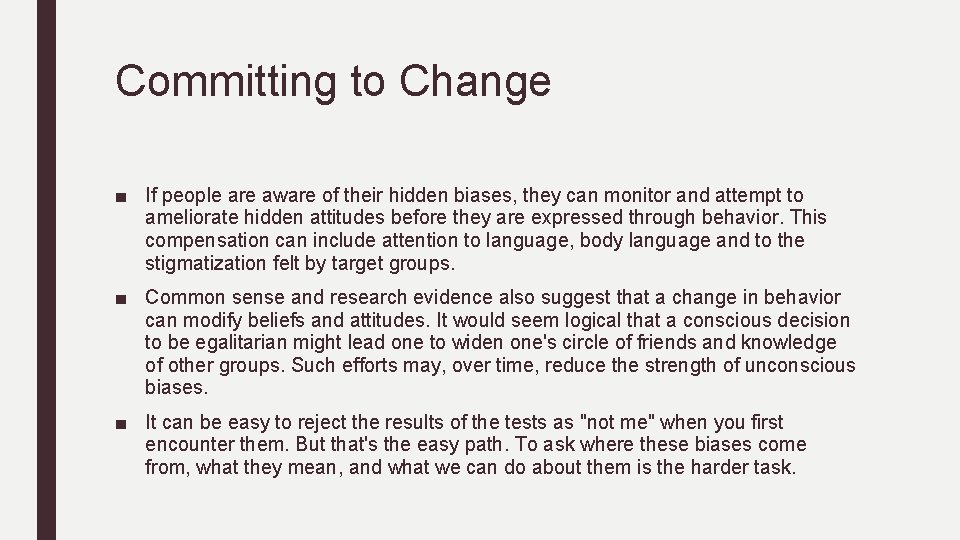 Committing to Change

■ If people are aware of their hidden biases, they can monitor and attempt to ameliorate hidden attitudes before they are expressed through behavior. This compensation can include attention to language, body language and to the stigmatization felt by target groups.

■ Common sense and research evidence also suggest that a change in behavior can modify beliefs and attitudes. It would seem logical that a conscious decision to be egalitarian might lead one to widen one's circle of friends and knowledge of other groups. Such efforts may, over time, reduce the strength of unconscious biases.

■ It can be easy to reject the results of the tests as "not me" when you first encounter them. But that's the easy path. To ask where these biases come from, what they mean, and what we can do about them is the harder task.